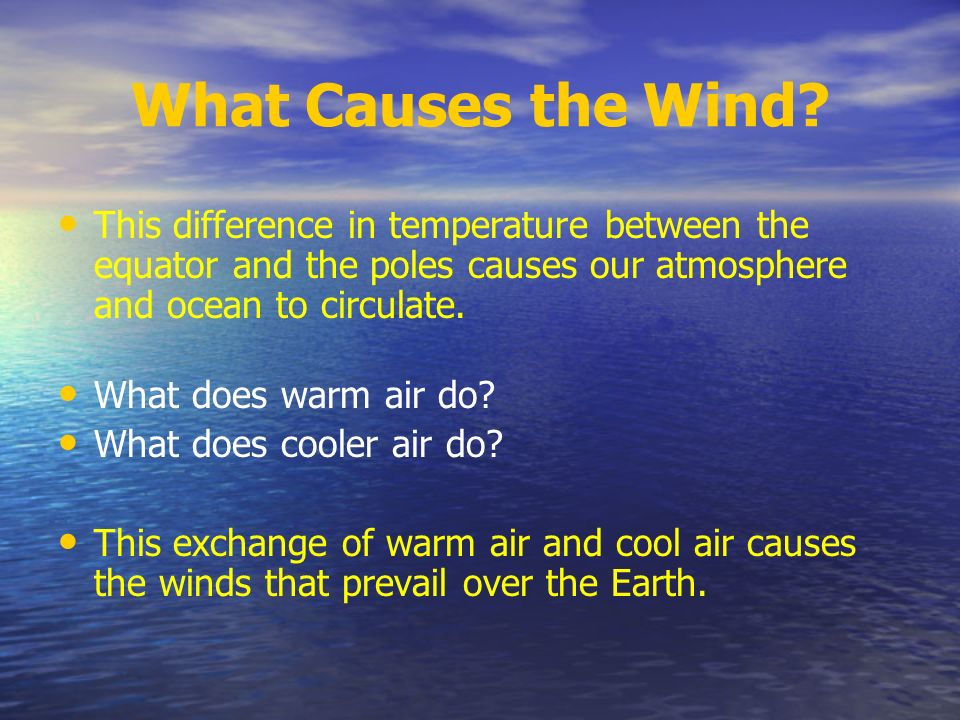 What Causes the Wind?

• This difference in temperature between the equator and the poles causes our atmosphere and ocean to circulate.

• What does warm air do?
• What does cooler air do?

• This exchange of warm air and cool air causes the winds that prevail over the Earth.